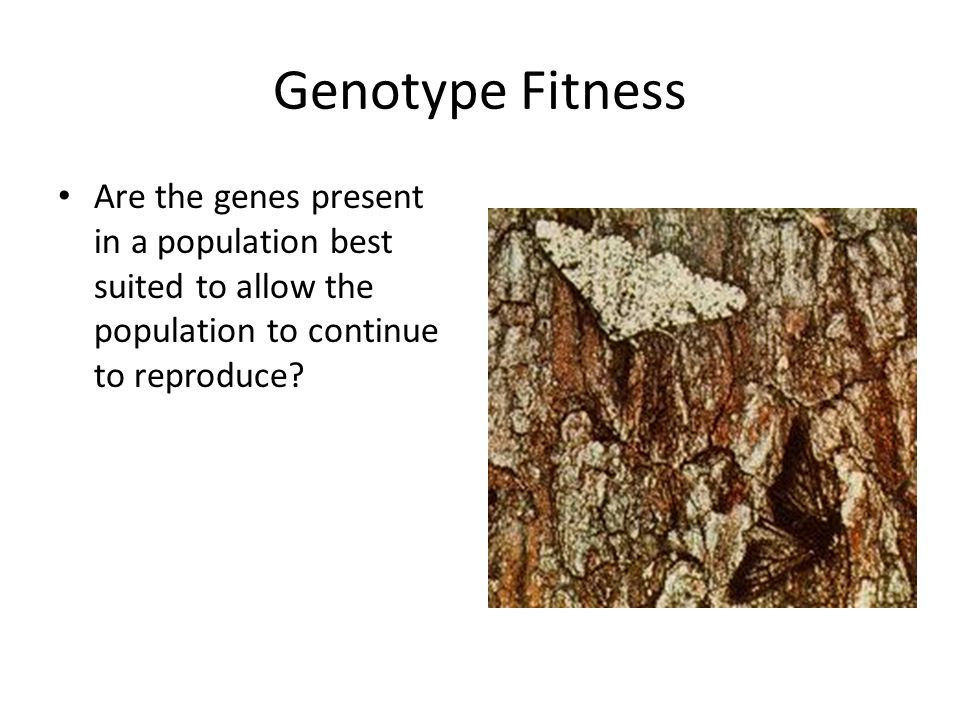 Genotype Fitness

• Are the genes present in a population best suited to allow the population to continue to reproduce?